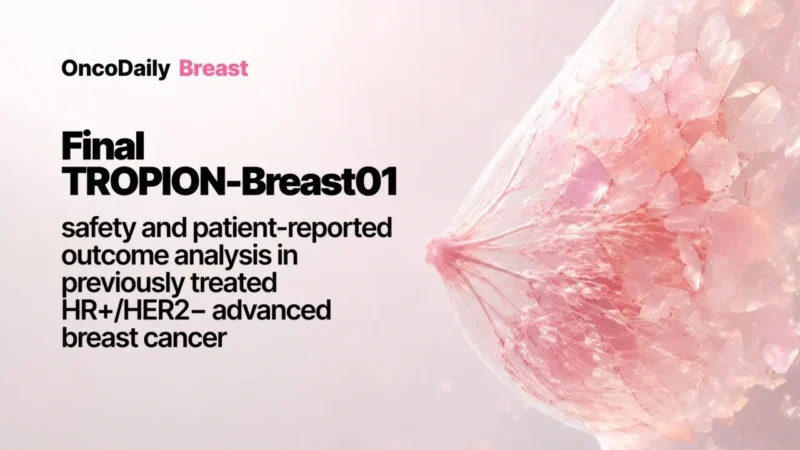 OncoDaily Breast

Final TROPION-Breast01

safety and patient-reported outcome analysis in previously treated HR+/HER2– advanced breast cancer